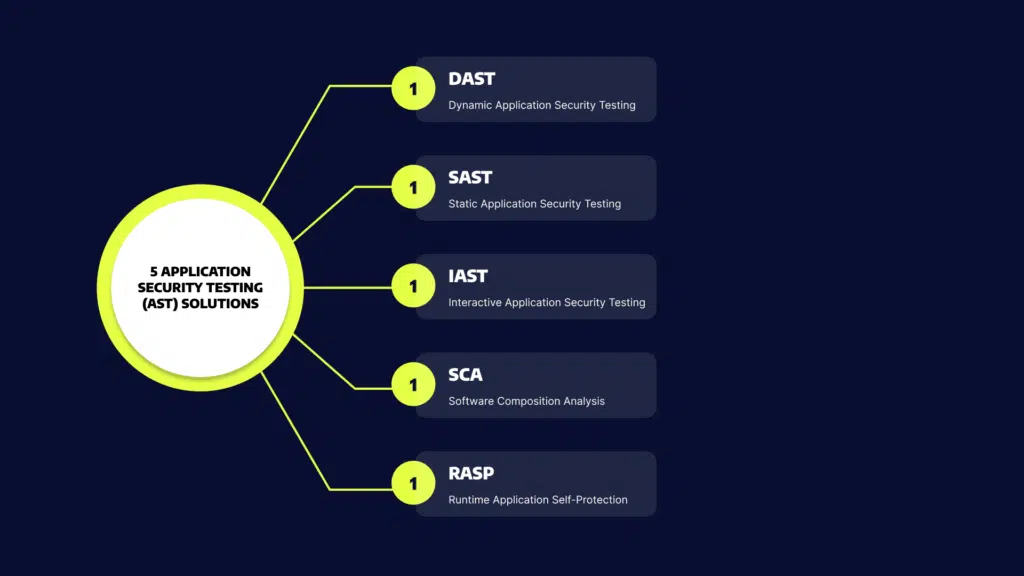 5 APPLICATION SECURITY TESTING (AST) SOLUTIONS

1 DAST
Dynamic Application Security Testing

1 SAST
Static Application Security Testing

1 IAST
Interactive Application Security Testing

1 SCA
Software Composition Analysis

1 RASP
Runtime Application Self-Protection